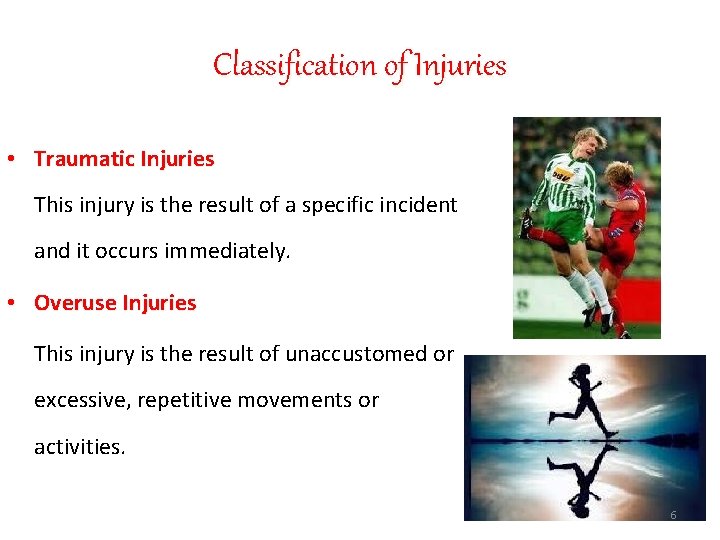 Classification of Injuries

• Traumatic Injuries

This injury is the result of a specific incident and it occurs immediately.

• Overuse Injuries

This injury is the result of unaccustomed or excessive, repetitive movements or activities.

6